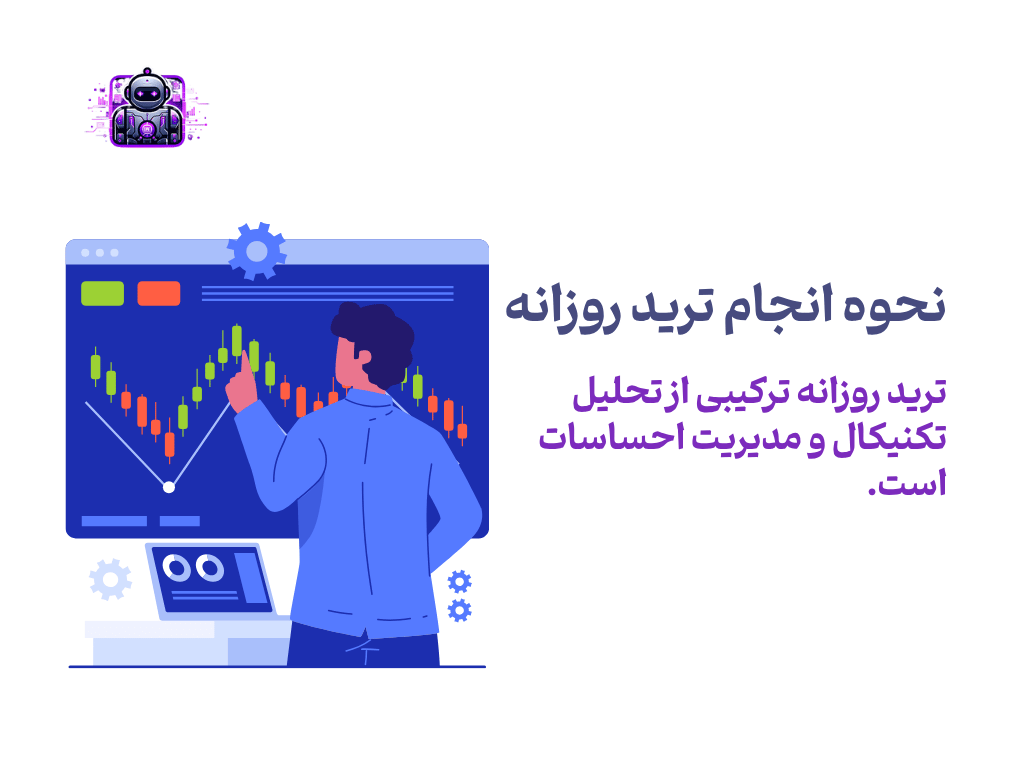 نحوه انجام ترید روزانه

ترید روزانه ترکیبی از تحلیل تکنیکال و مدیریت احساسات است.